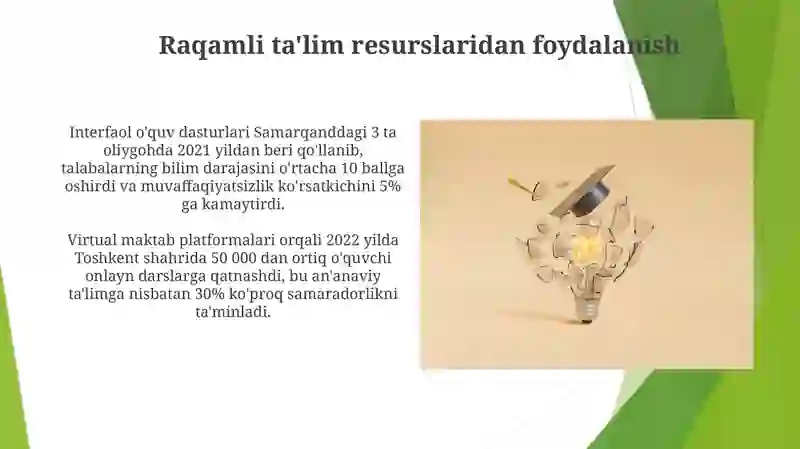 Raqamli ta'lim resurslaridan foydalanish

Interfaol o'quv dasturlari Samarqanddagi 3 ta oliygohda 2021 yildan beri qo'llanib, talabalarning bilim darajasini o'rtacha 10 ballga oshirdi va muvaffaqiyatsizlik ko'rsatkichini 5% ga kamaytirdi.

Virtual maktab platformalari orqali 2022 yilda Toshkent shahrida 50 000 dan ortiq o'quvchi onlayn darslarga qatnashdi, bu an'anaviy ta'limga nisbatan 30% ko'proq samaradorlikni ta'minladi.